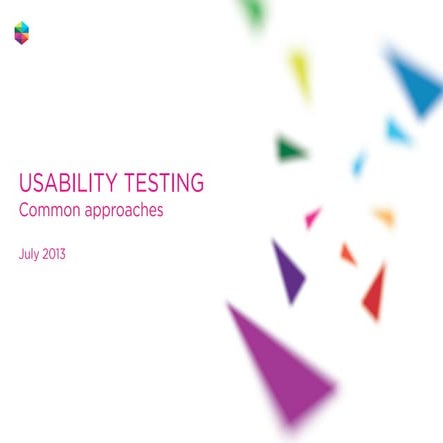 USABILITY TESTING
Common approaches

July 2013